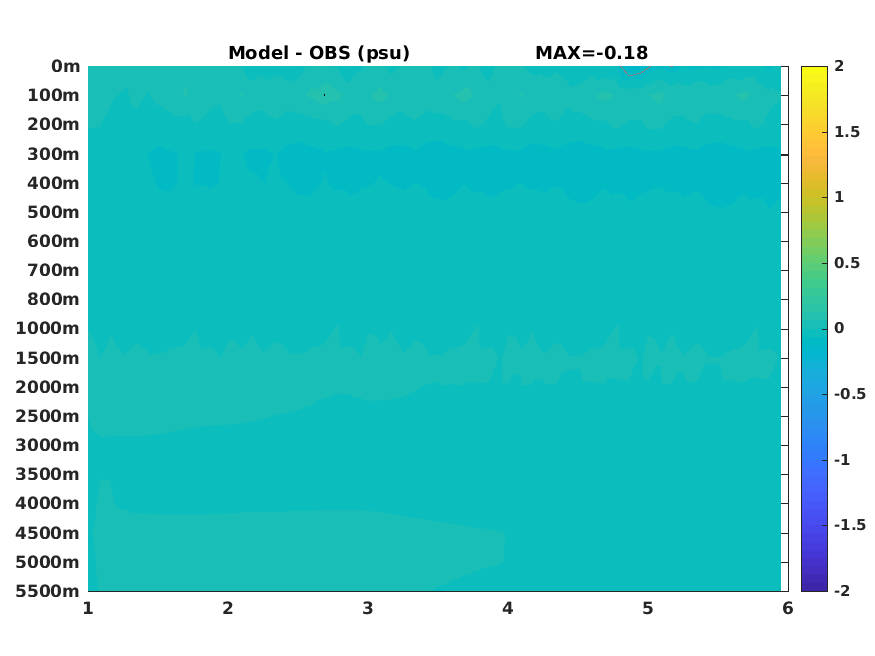 Model - OBS (psu) MAX=-0.18

0m
100m
200m
300m
400m
500m
600m
700m
800m
1000m
1500m
2000m
2500m
3000m
3500m
4000m
4500m
5000m
5500m

1 2 3 4 5 6

2
1.5
1
0.5
0
-0.5
-1
-1.5
-2